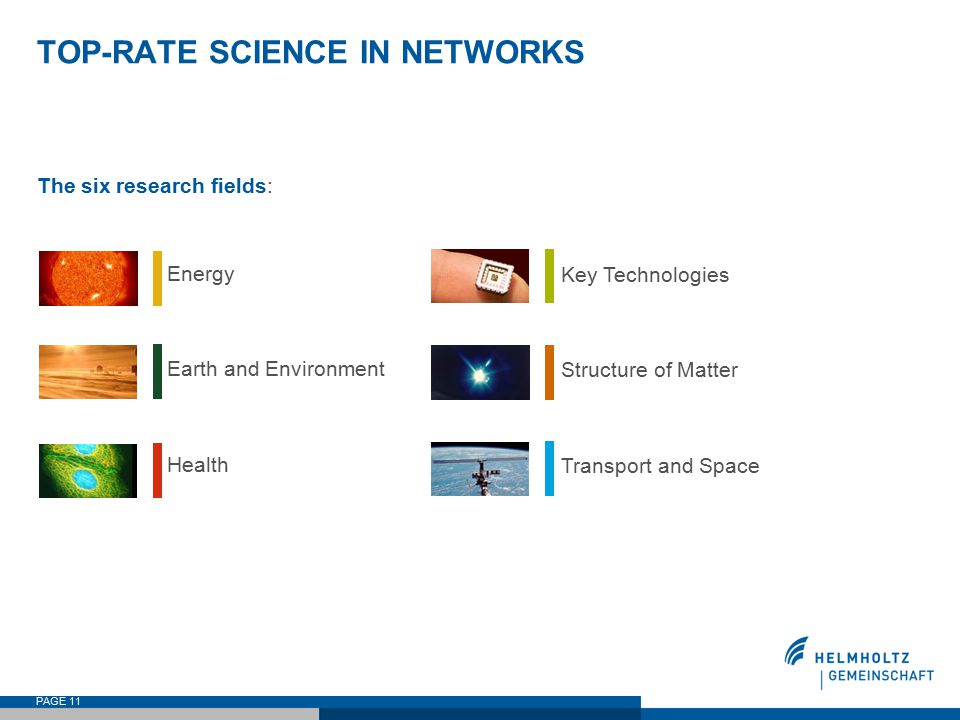 TOP-RATE SCIENCE IN NETWORKS

The six research fields:

Energy

Earth and Environment

Health

Key Technologies

Structure of Matter

Transport and Space

HELMHOLTZ GEMEINSCHAFT

PAGE 11